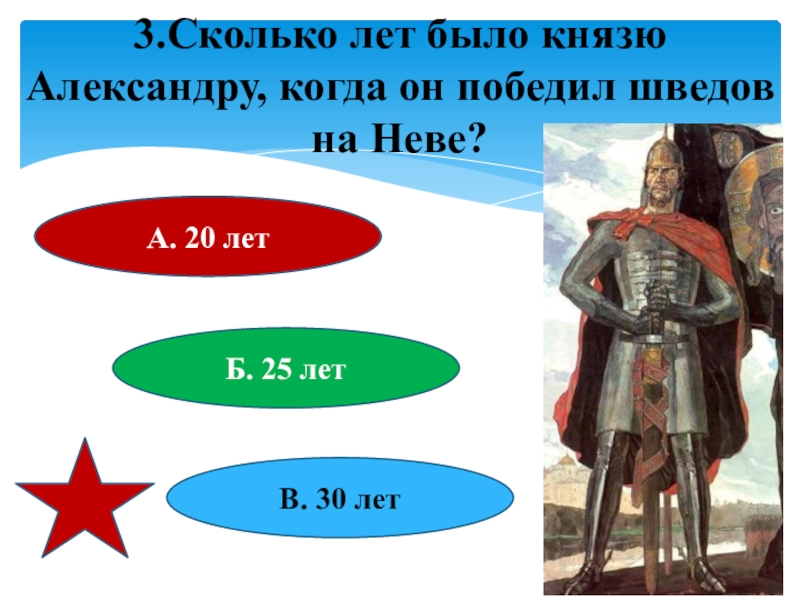 3.Сколько лет было князю Александру, когда он победил шведов на Неве?

А. 20 лет

Б. 25 лет

В. 30 лет